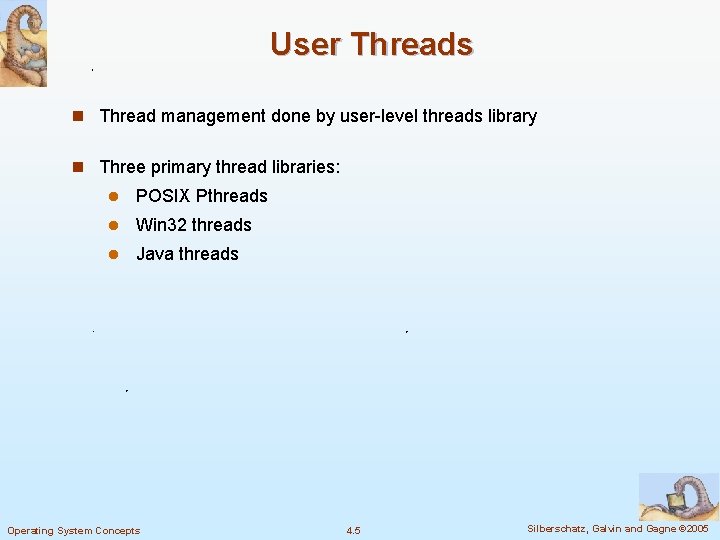 User Threads

Thread management done by user-level threads library

Three primary thread libraries:

POSIX Pthreads

Win32 threads

Java threads

Operating System Concepts

4.5

Silberschatz, Galvin and Gagne ©2005